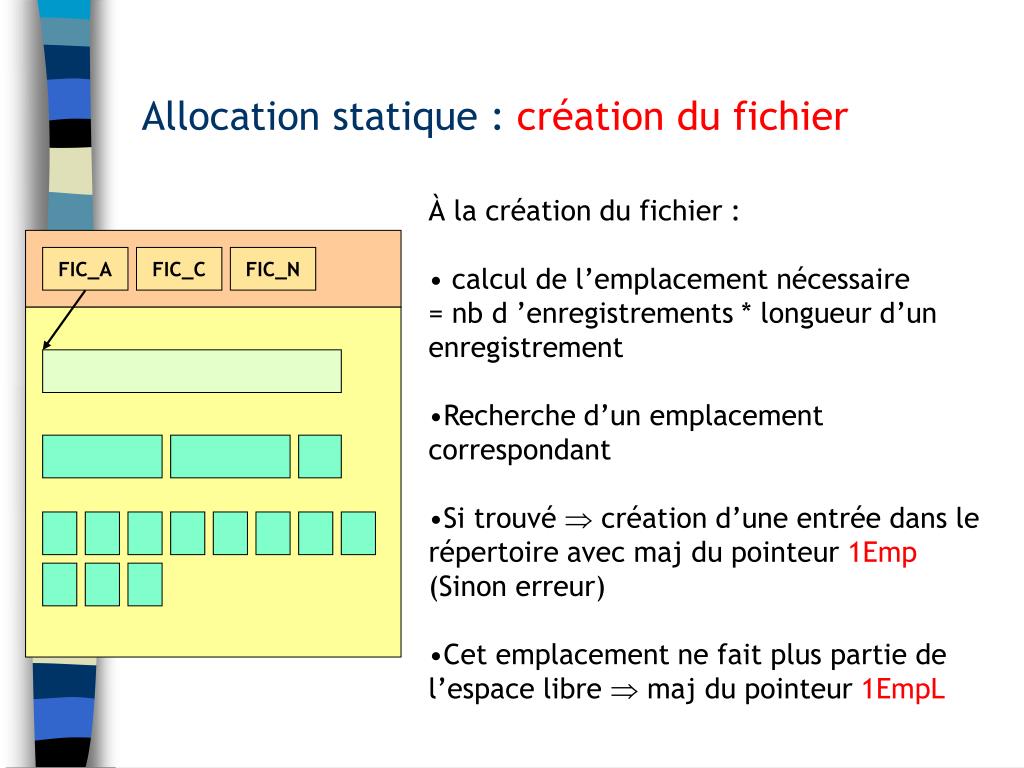 Allocation statique : création du fichier

FIC_A FIC_C FIC_N

À la création du fichier :

• calcul de l’emplacement nécessaire = nb d ’enregistrements * longueur d’un enregistrement

•Recherche d’un emplacement correspondant

•Si trouvé $\Rightarrow$ création d’une entrée dans le répertoire avec maj du pointeur 1Emp (Sinon erreur)

•Cet emplacement ne fait plus partie de l’espace libre $\Rightarrow$ maj du pointeur 1EmpL